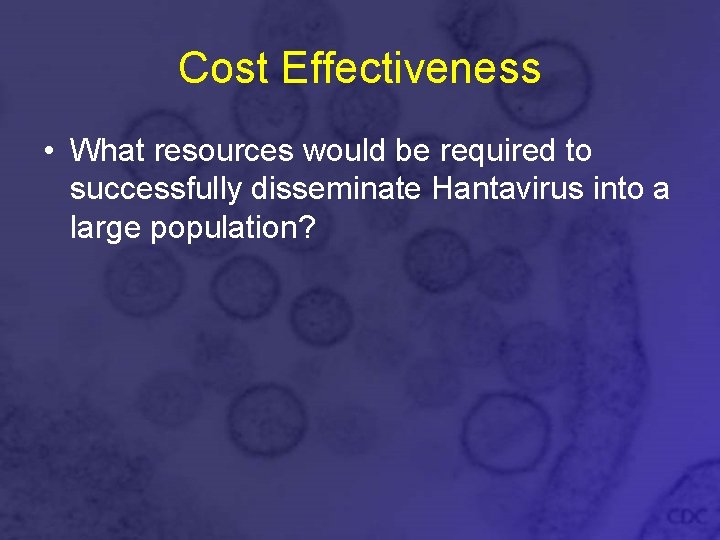 Cost Effectiveness

• What resources would be required to successfully disseminate Hantavirus into a large population?

CDC